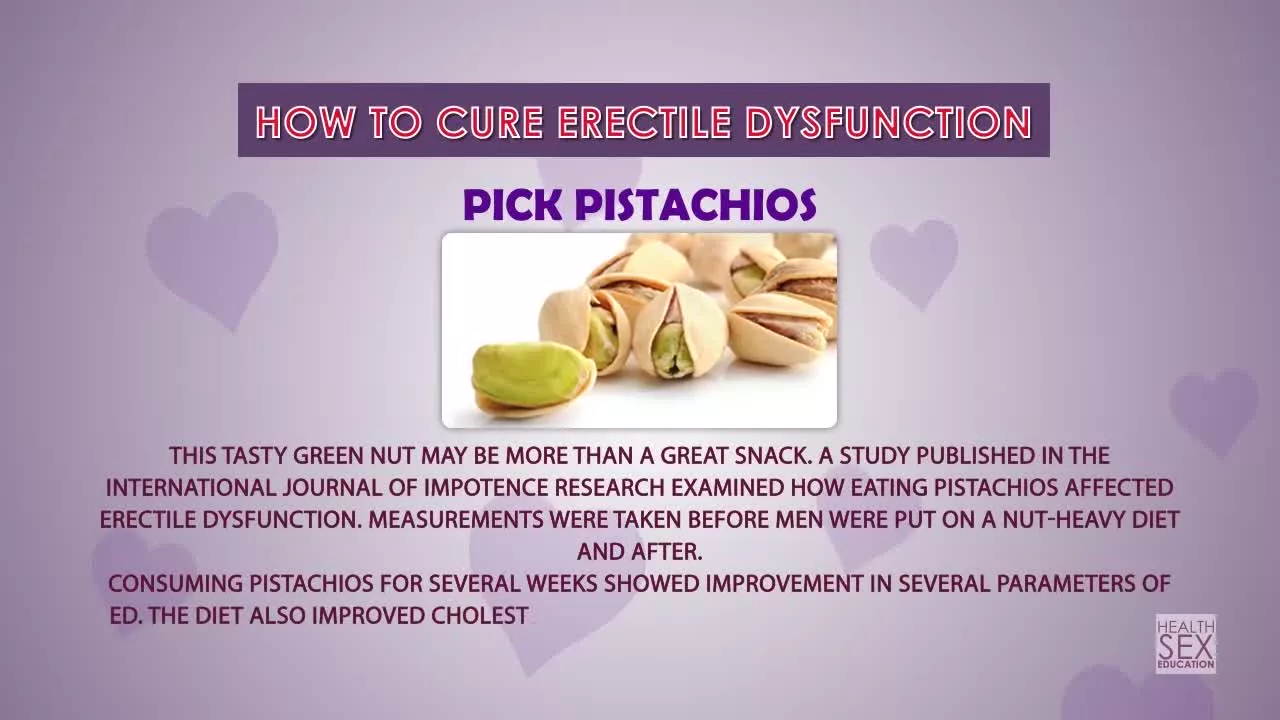 HOW TO CURE ERECTILE DYSFUNCTION

PICK PISTACHIOS

THIS TASTY GREEN NUT MAY BE MORE THAN A GREAT SNACK. A STUDY PUBLISHED IN THE INTERNATIONAL JOURNAL OF IMPOTENCE RESEARCH EXAMINED HOW EATING PISTACHIOS AFFECTED ERECTILE DYSFUNCTION. MEASUREMENTS WERE TAKEN BEFORE MEN WERE PUT ON A NUT-HEAVY DIET AND AFTER.
CONSUMING PISTACHIOS FOR SEVERAL WEEKS SHOWED IMPROVEMENT IN SEVERAL PARAMETERS OF ED. THE DIET ALSO IMPROVED CHOLEST

HEALTH SEX EDUCATION